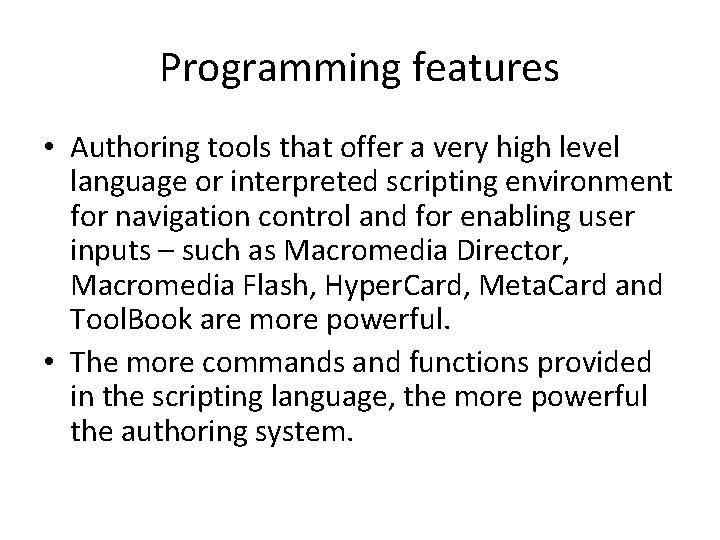 Programming features

• Authoring tools that offer a very high level language or interpreted scripting environment for navigation control and for enabling user inputs – such as Macromedia Director, Macromedia Flash, HyperCard, MetaCard and ToolBook are more powerful.

• The more commands and functions provided in the scripting language, the more powerful the authoring system.